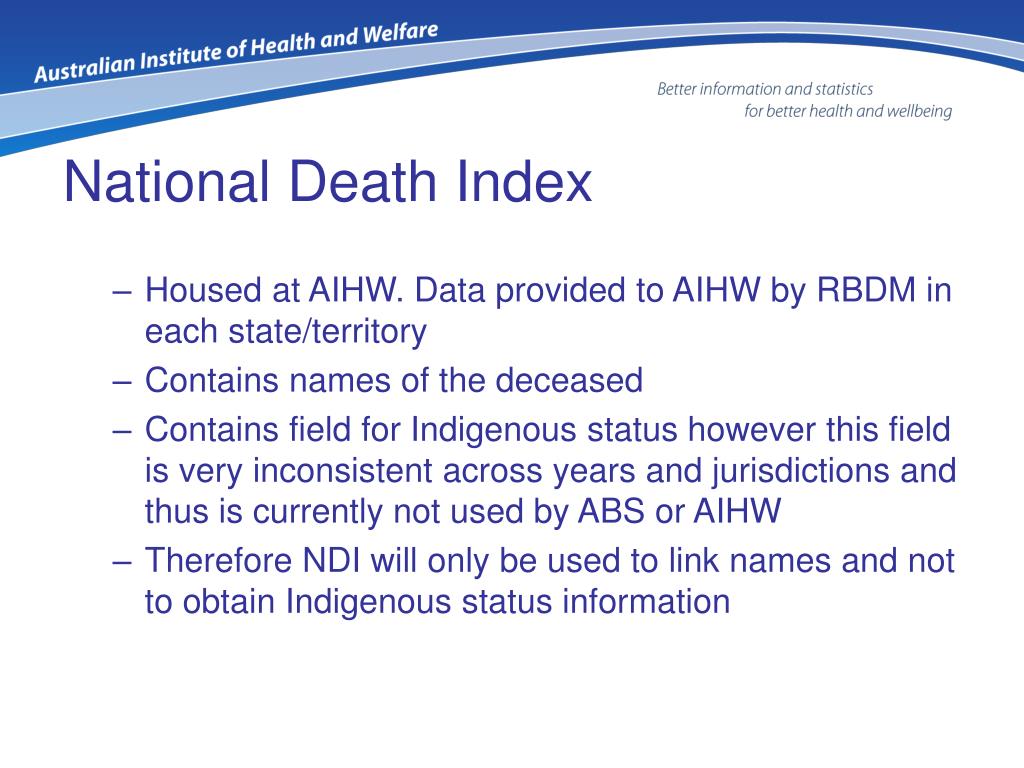 Australian Institute of Health and Welfare

Better information and statistics
for better health and wellbeing

National Death Index

– Housed at AIHW. Data provided to AIHW by RBDM in each state/territory
– Contains names of the deceased
– Contains field for Indigenous status however this field is very inconsistent across years and jurisdictions and thus is currently not used by ABS or AIHW
– Therefore NDI will only be used to link names and not to obtain Indigenous status information